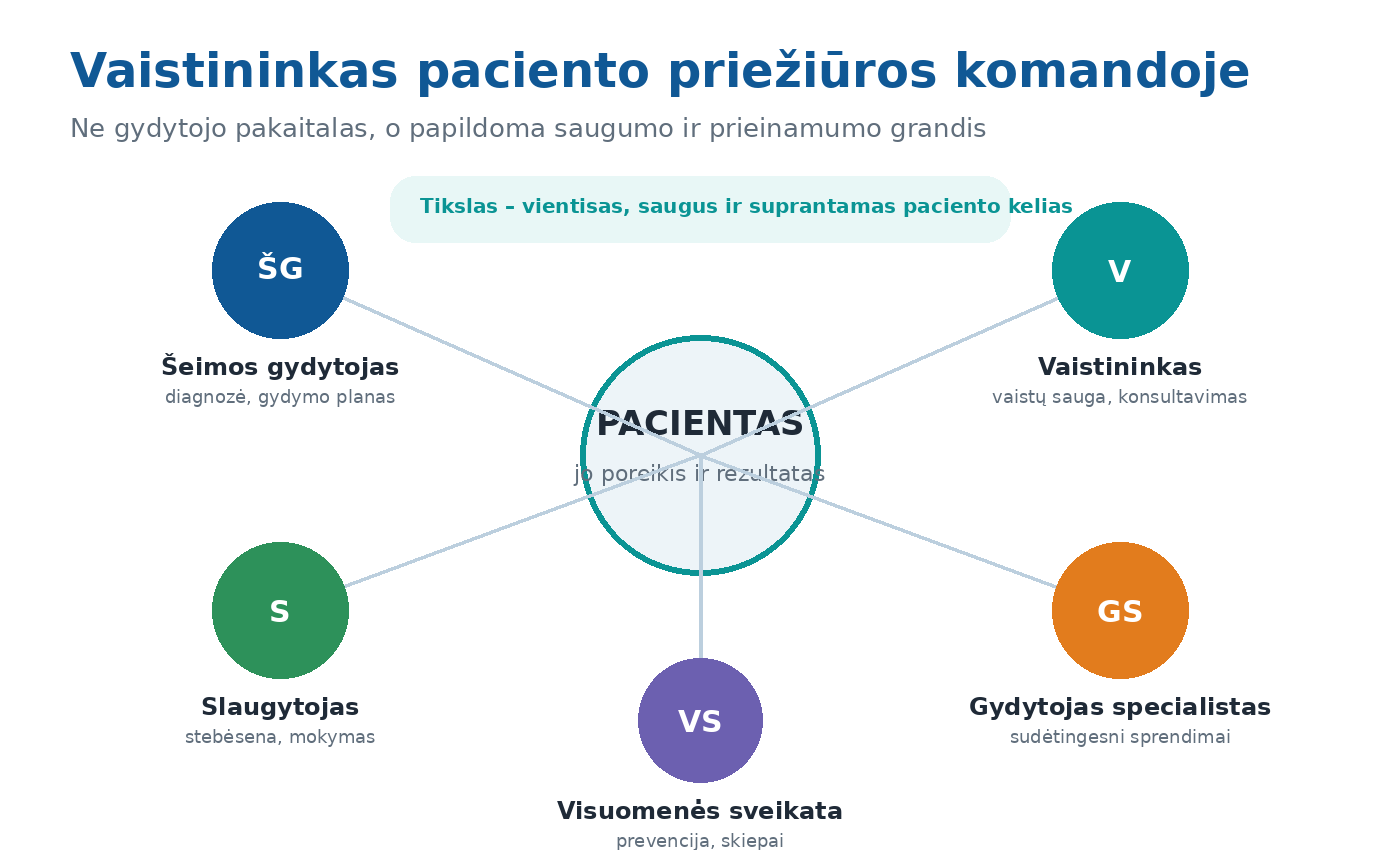 Vaistininkas paciento priežiūros komandoje

Ne gydytojo pakaitalas, o papildoma saugumo ir prieinamumo grandis

Tikslas – vientisas, saugus ir suprantamas paciento kelias

ŠG

Šeimos gydytojas
diagnozė, gydymo planas

V

Vaistininkas
vaistų sauga, konsultavimas

PACIENTAS
jo poreikis ir rezultatas

S

Slaugytojas
stebėsena, mokymas

VS

Visuomenės sveikata
prevencija, skiepai

GS

Gydytojas specialistas
sudėtingesni sprendimai